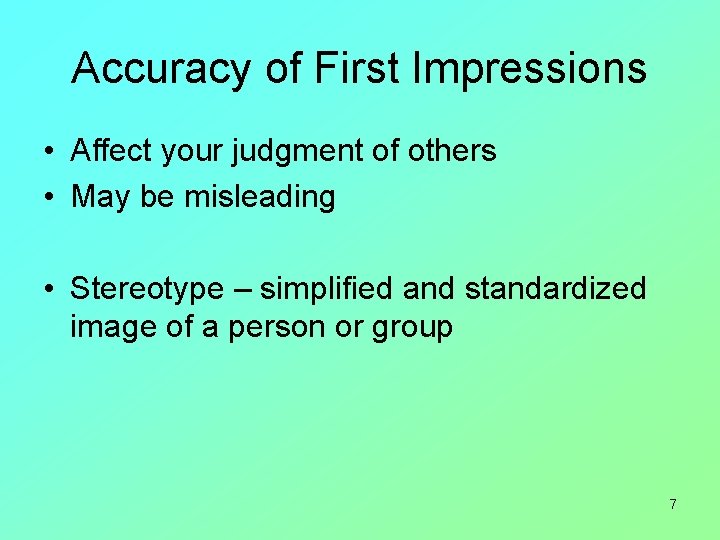 Accuracy of First Impressions

• Affect your judgment of others
• May be misleading

• Stereotype – simplified and standardized image of a person or group

7